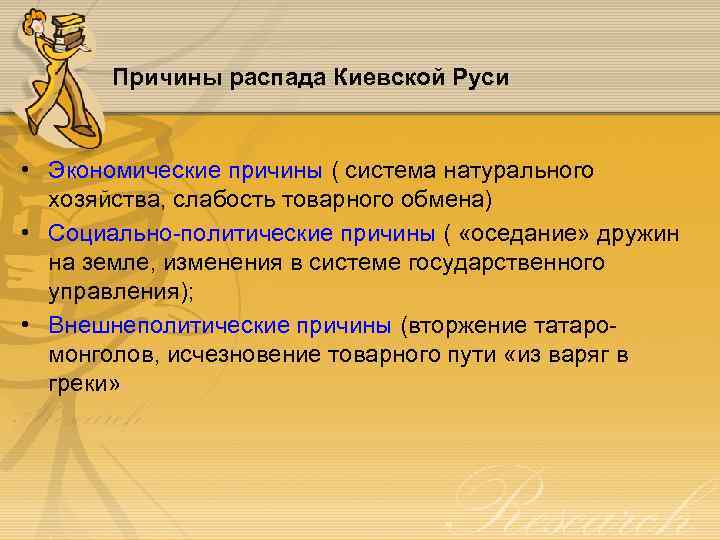 Причины распада Киевской Руси

• Экономические причины ( система натурального хозяйства, слабость товарного обмена)
• Социально-политические причины ( «оседание» дружин на земле, изменения в системе государственного управления);
• Внешнеполитические причины (вторжение татаро-монголов, исчезновение товарного пути «из варяг в греки»

Research